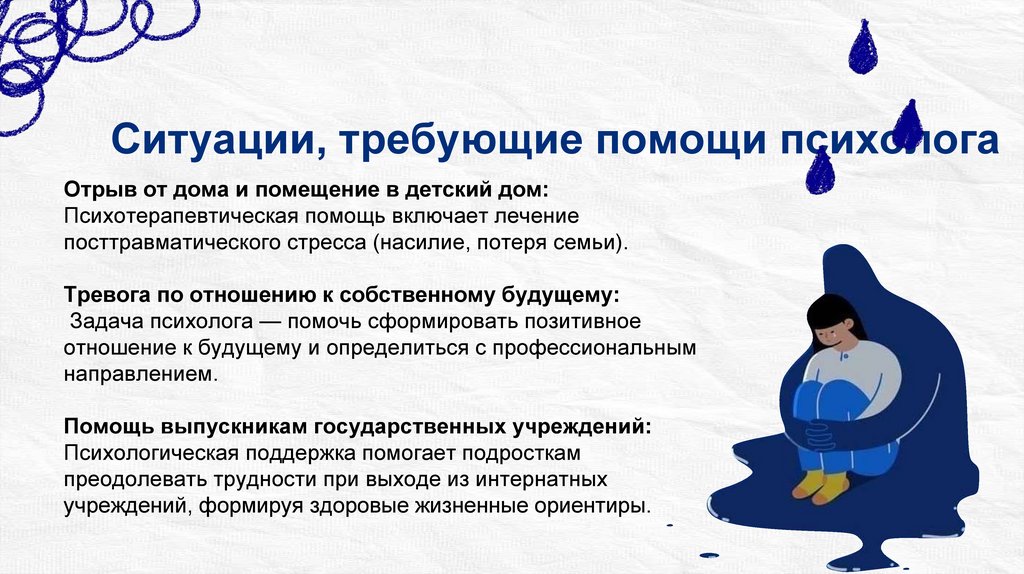 Ситуации, требующие помощи психолога

Отрыв от дома и помещение в детский дом:
Психотерапевтическая помощь включает лечение посттравматического стресса (насилие, потеря семьи).

Тревога по отношению к собственному будущему:
Задача психолога — помочь сформировать позитивное отношение к будущему и определиться с профессиональным направлением.

Помощь выпускникам государственных учреждений:
Психологическая поддержка помогает подросткам преодолевать трудности при выходе из интернатных учреждений, формируя здоровые жизненные ориентиры.